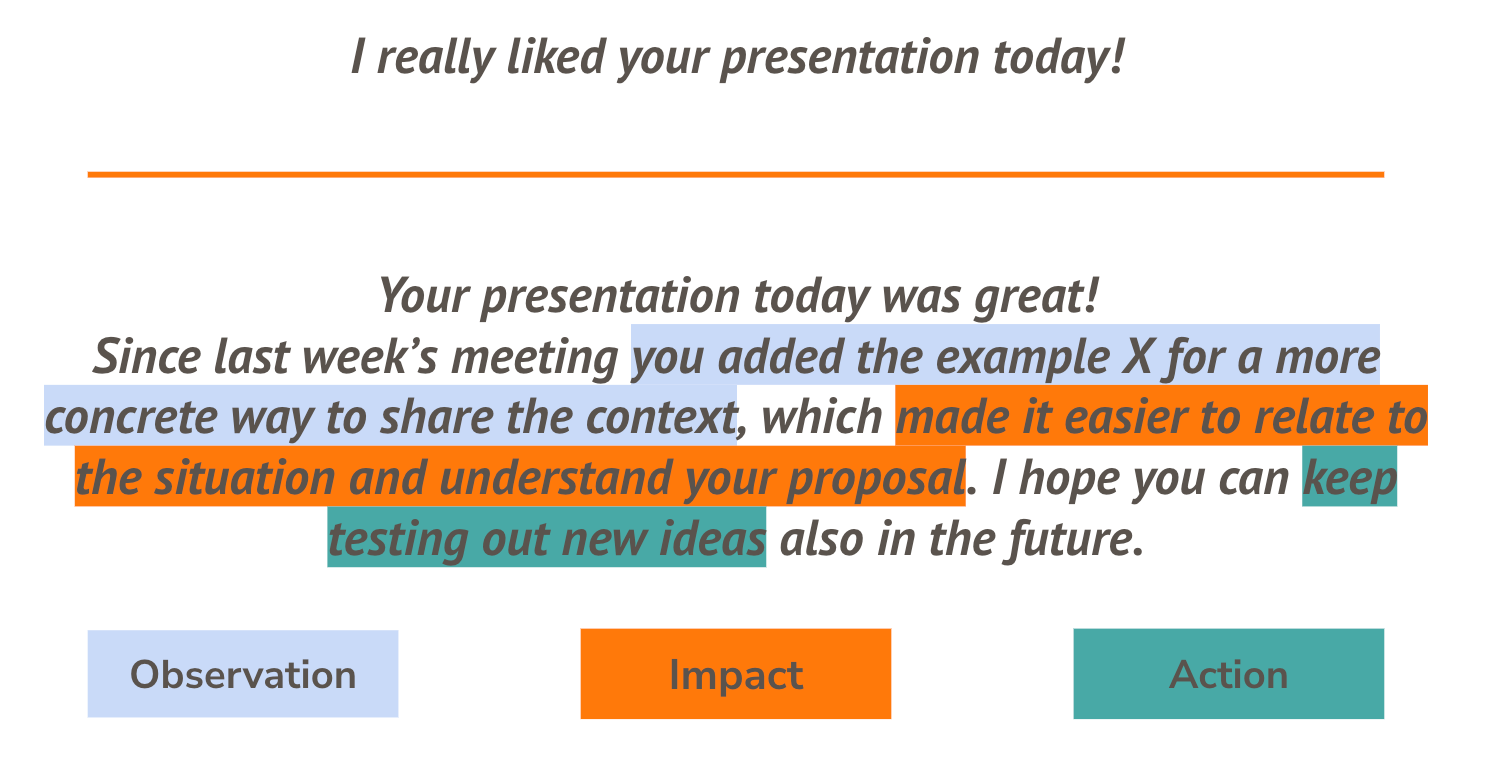 I really liked your presentation today!

Your presentation today was great!
Since last week's meeting you added the example X for a more concrete way to share the context, which made it easier to relate to the situation and understand your proposal. I hope you can keep testing out new ideas also in the future.

Observation

Impact

Action